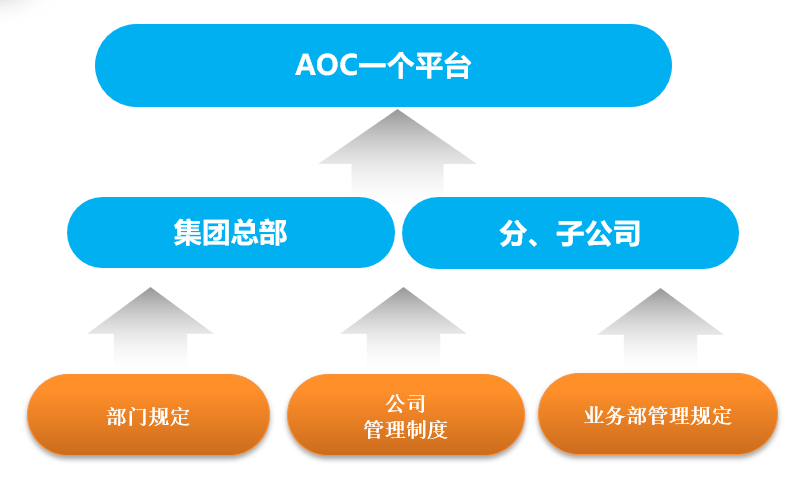 AOC一个平台

集团总部

分、子公司

部门规定

公司
管理制度

业务部管理规定